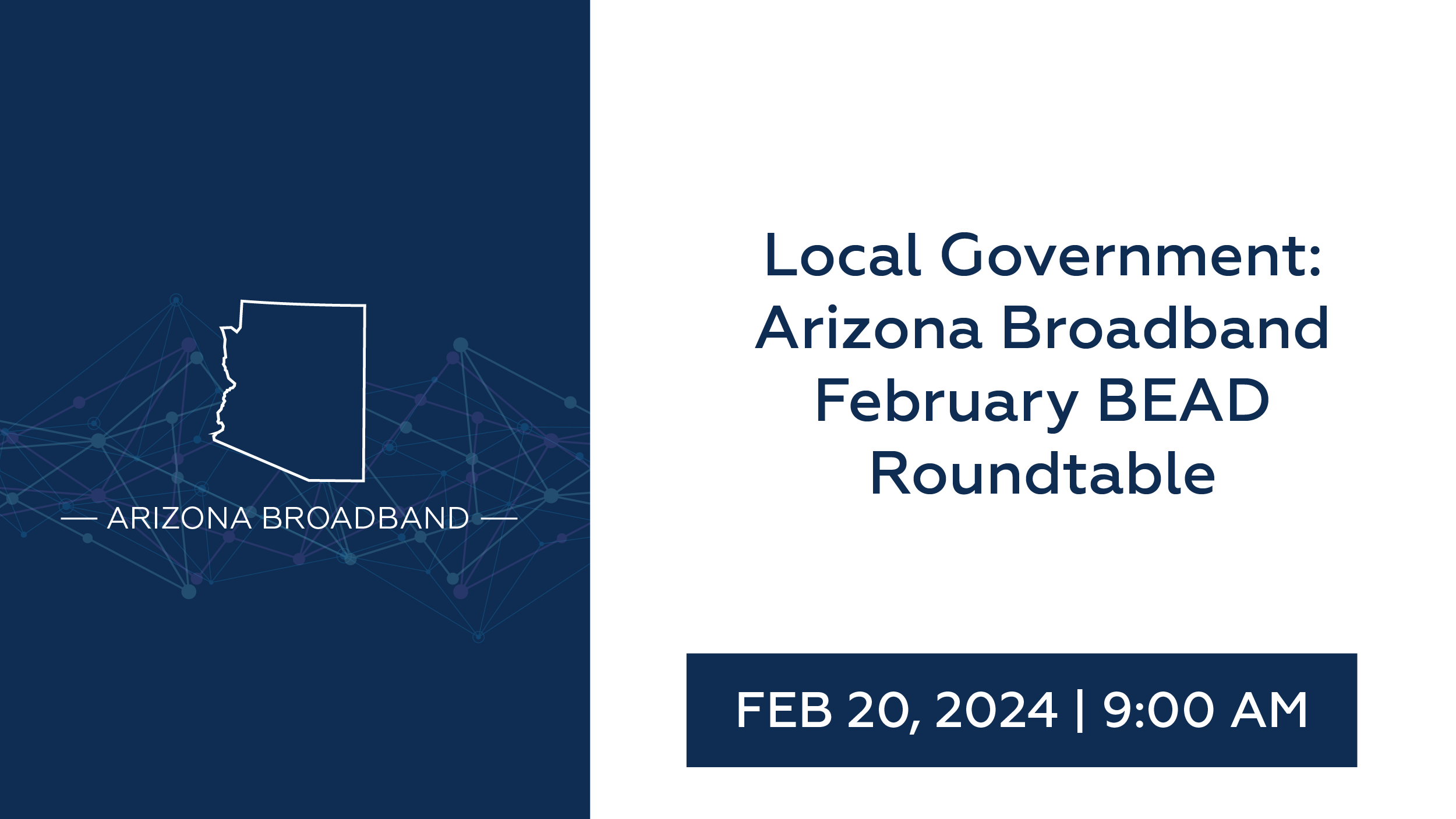 — ARIZONA BROADBAND —

Local Government: Arizona Broadband February BEAD Roundtable

FEB 20, 2024 | 9:00 AM